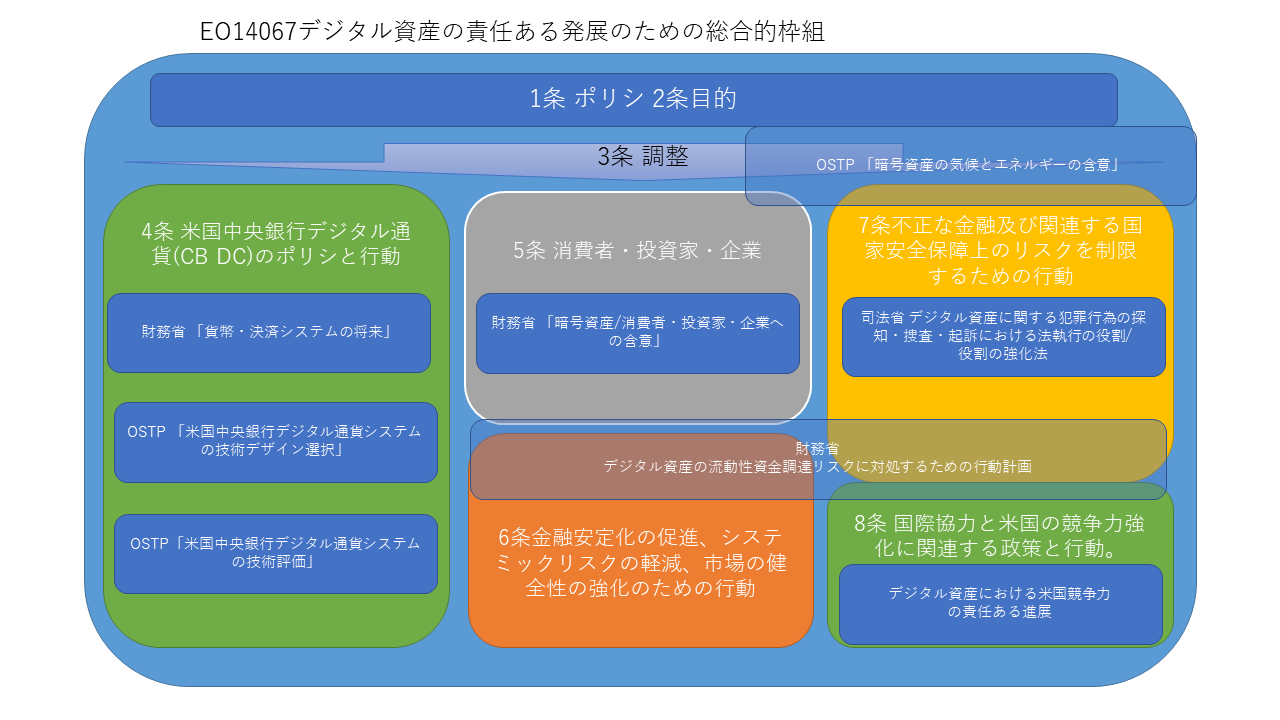 EO14067デジタル資産の責任ある発展のための総合的枠組

1条 ポリシ 2条目的

3条 調整

OSTP 「暗号資産の気候とエネルギーの含意」

4条 米国中央銀行デジタル通貨(CB DC)のポリシと行動

財務省 「貨幣・決済システムの将来」

OSTP 「米国中央銀行デジタル通貨システムの技術デザイン選択」

OSTP「米国中央銀行デジタル通貨システムの技術評価」

5条 消費者・投資家・企業

財務省 「暗号資産/消費者・投資家・企業への含意」

7条不正な金融及び関連する国家安全保障上のリスクを制限するための行動

司法省 デジタル資産に関する犯罪行為の探知・捜査・起訴における法執行の役割/役割の強化法

財務省
デジタル資産の流動性資金調達リスクに対処するための行動計画

6条金融安定化の促進、システミックリスクの軽減、市場の健全性の強化のための行動

8条 国際協力と米国の競争力強化に関連する政策と行動。

デジタル資産における米国競争力の責任ある進展